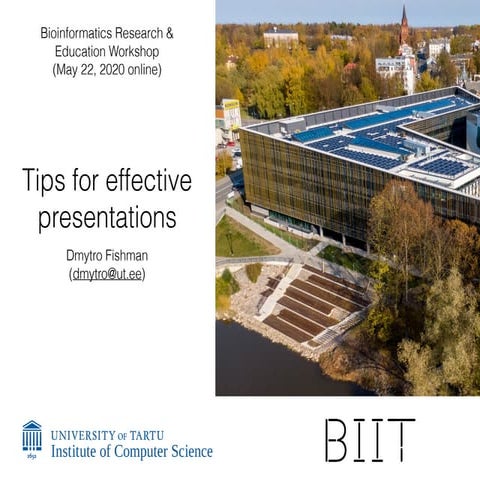 Bioinformatics Research & Education Workshop (May 22, 2020 online)

Tips for effective presentations

Dmytro Fishman (dmytro@ut.ee)

1632
UNIVERSITY OF TARTU
Institute of Computer Science

BIIT